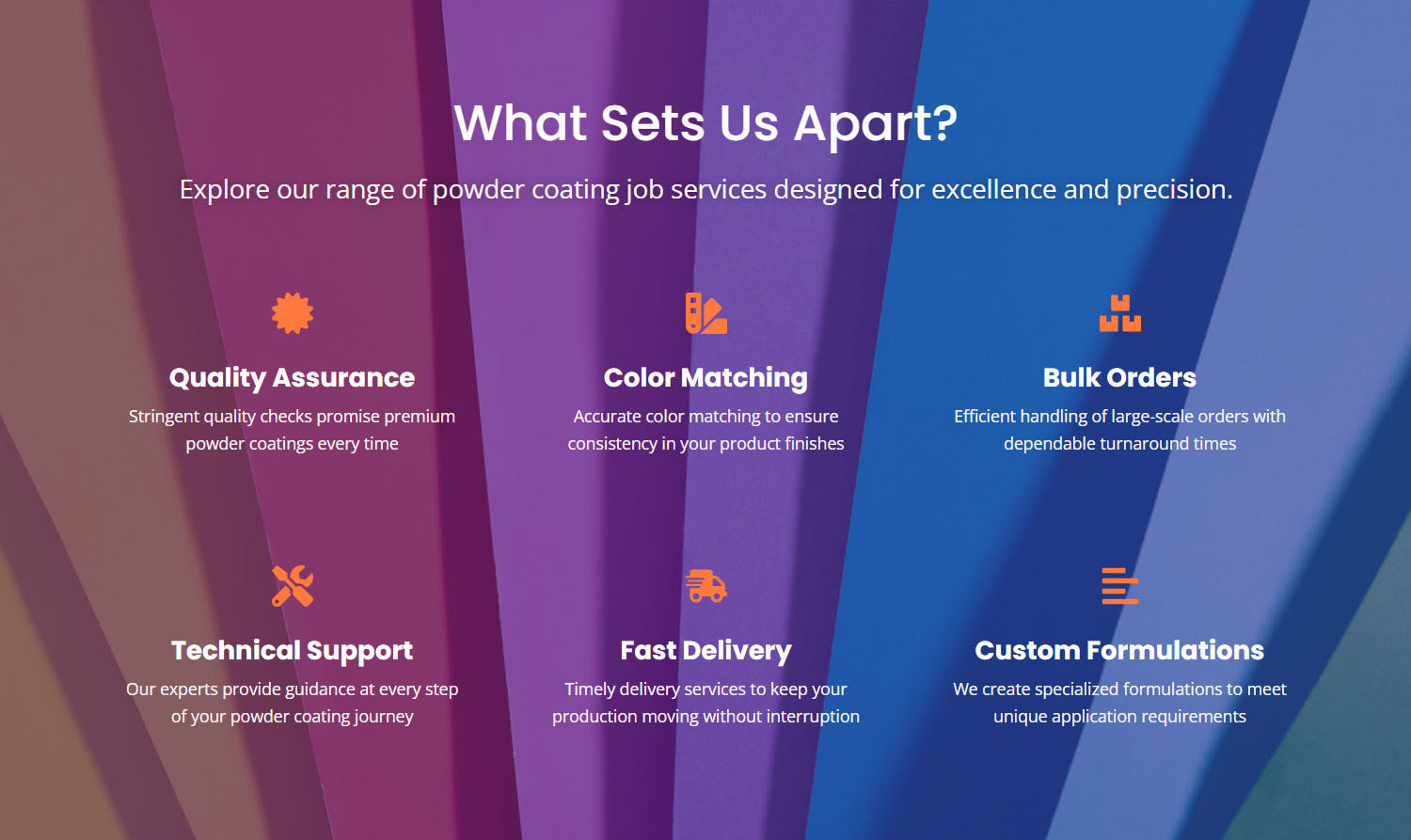 What Sets Us Apart?

Explore our range of powder coating job services designed for excellence and precision.

Quality Assurance

Stringent quality checks promise premium powder coatings every time

Color Matching

Accurate color matching to ensure consistency in your product finishes

Bulk Orders

Efficient handling of large-scale orders with dependable turnaround times

Technical Support

Our experts provide guidance at every step of your powder coating journey

Fast Delivery

Timely delivery services to keep your production moving without interruption

Custom Formulations

We create specialized formulations to meet unique application requirements